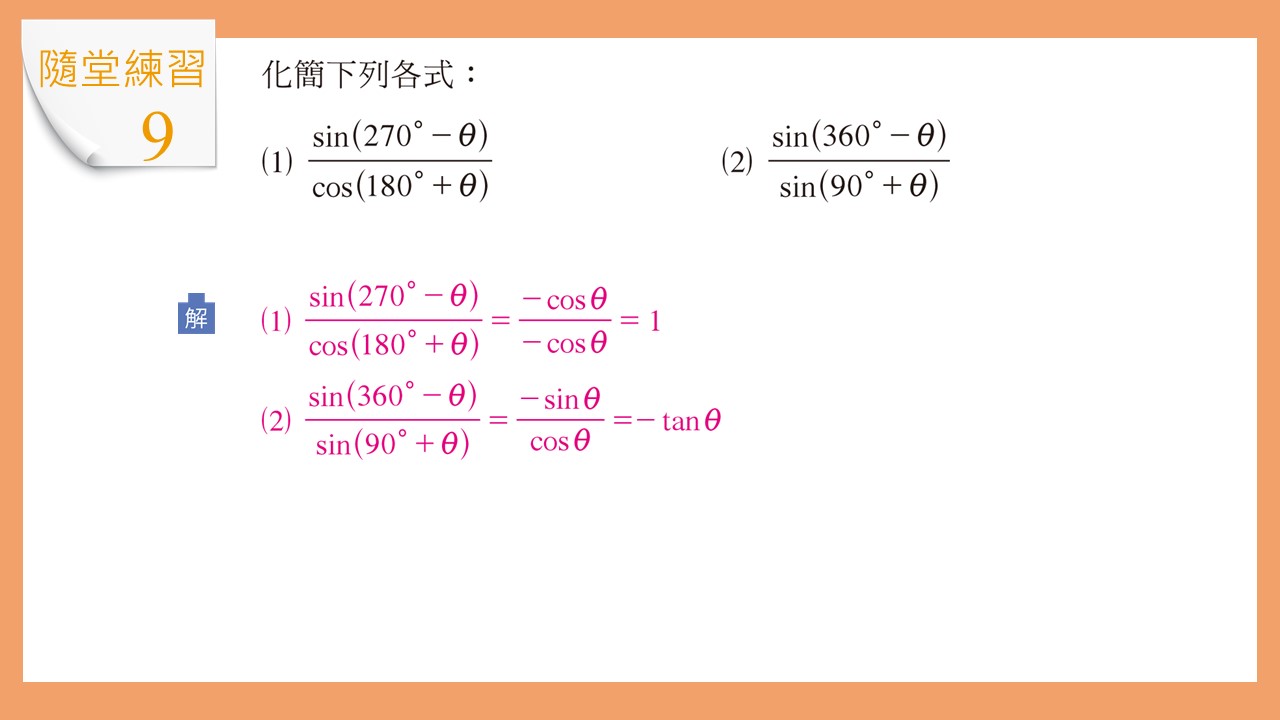 隨堂練習
9

化簡下列各式：

(1) $\frac{\sin(270^\circ-\theta)}{\cos(180^\circ+\theta)}$

(2) $\frac{\sin(360^\circ-\theta)}{\sin(90^\circ+\theta)}$

解

(1) $\frac{\sin(270^\circ-\theta)}{\cos(180^\circ+\theta)}=\frac{-\cos\theta}{-\cos\theta}=1$

(2) $\frac{\sin(360^\circ-\theta)}{\sin(90^\circ+\theta)}=\frac{-\sin\theta}{\cos\theta}=-\tan\theta$